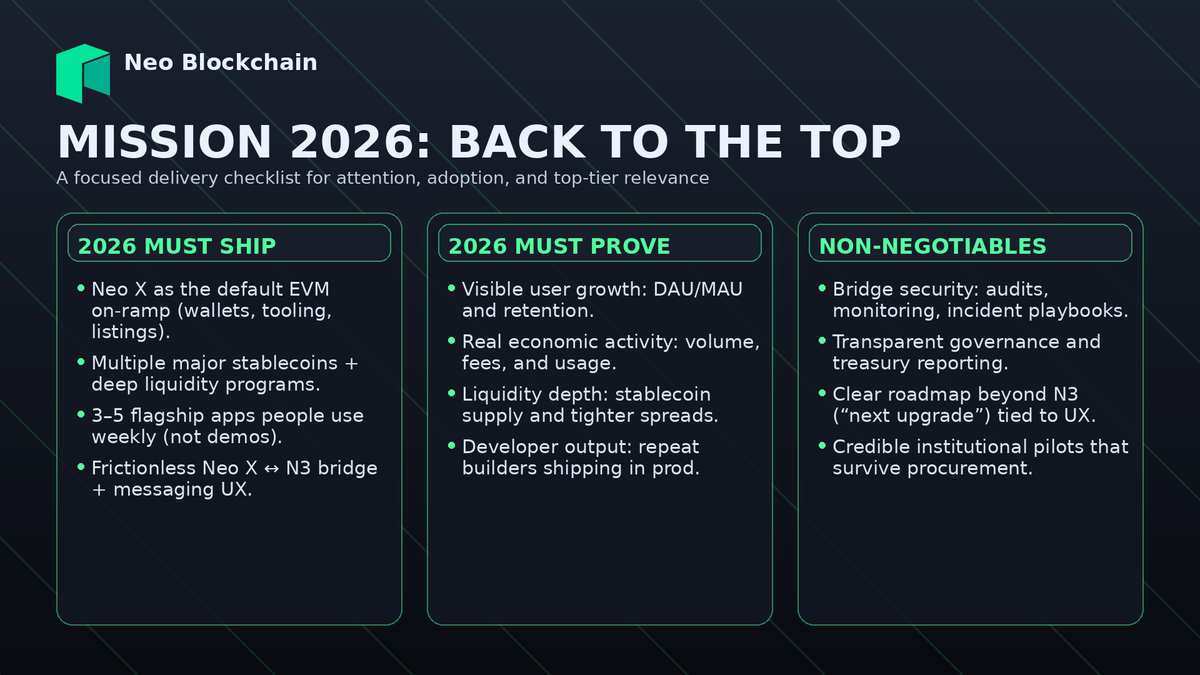 Neo Blockchain

MISSION 2026: BACK TO THE TOP

A focused delivery checklist for attention, adoption, and top-tier relevance

2026 MUST SHIP

• Neo X as the default EVM on-ramp (wallets, tooling, listings).
• Multiple major stablecoins + deep liquidity programs.
• 3–5 flagship apps people use weekly (not demos).
• Frictionless Neo X ↔ N3 bridge + messaging UX.

2026 MUST PROVE

• Visible user growth: DAU/MAU and retention.
• Real economic activity: volume, fees, and usage.
• Liquidity depth: stablecoin supply and tighter spreads.
• Developer output: repeat builders shipping in prod.

NON-NEGOTIABLES

• Bridge security: audits, monitoring, incident playbooks.
• Transparent governance and treasury reporting.
• Clear roadmap beyond N3 (“next upgrade”) tied to UX.
• Credible institutional pilots that survive procurement.